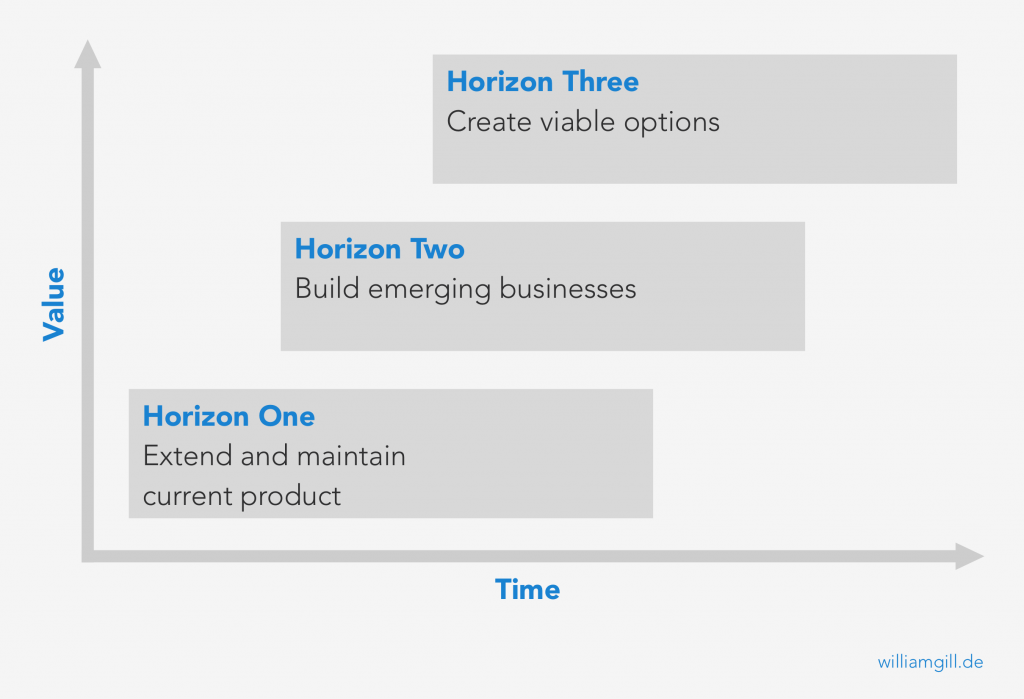 Value

Horizon Three
Create viable options

Horizon Two
Build emerging businesses

Horizon One
Extend and maintain current product

Time

williamgill.de